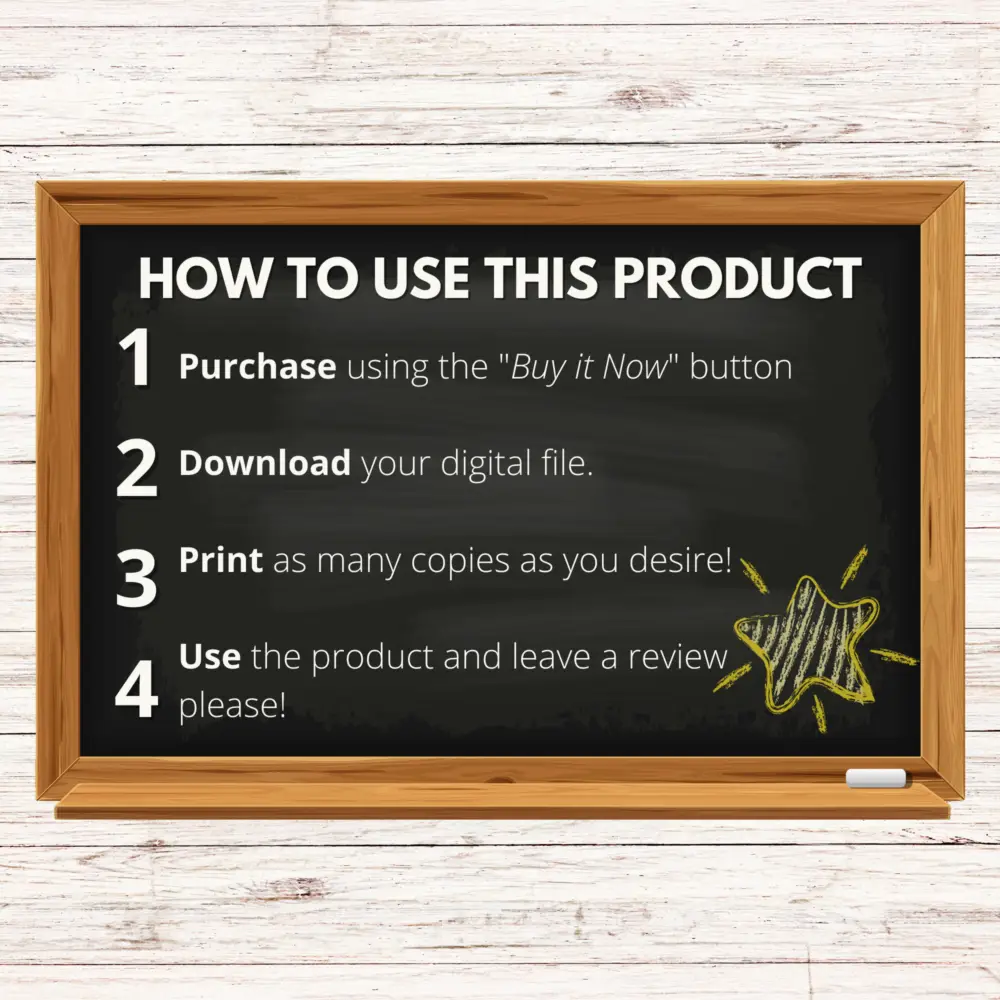 HOW TO USE THIS PRODUCT

1 Purchase using the "Buy it Now" button

2 Download your digital file.

3 Print as many copies as you desire!

4 Use the product and leave a review please!